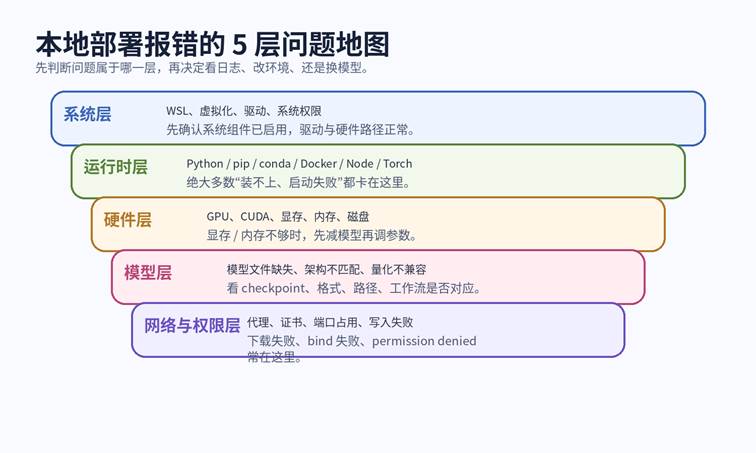 本地部署报错的 5 层问题地图

先判断问题属于哪一层，再决定看日志、改环境、还是换模型。

系统层
WSL、虚拟化、驱动、系统权限
先确认系统组件已启用，驱动与硬件路径正常。

运行时层
Python / pip / conda / Docker / Node / Torch
绝大多数“装不上、启动失败”都卡在这里。

硬件层
GPU、CUDA、显存、内存、磁盘
显存 / 内存不够时，先减模型再调参数。

模型层
模型文件缺失、架构不匹配、量化不兼容
看 checkpoint、格式、路径、工作流是否对应。

网络与权限层
代理、证书、端口占用、写入失败
下载失败、bind 失败、permission denied 常在这里。